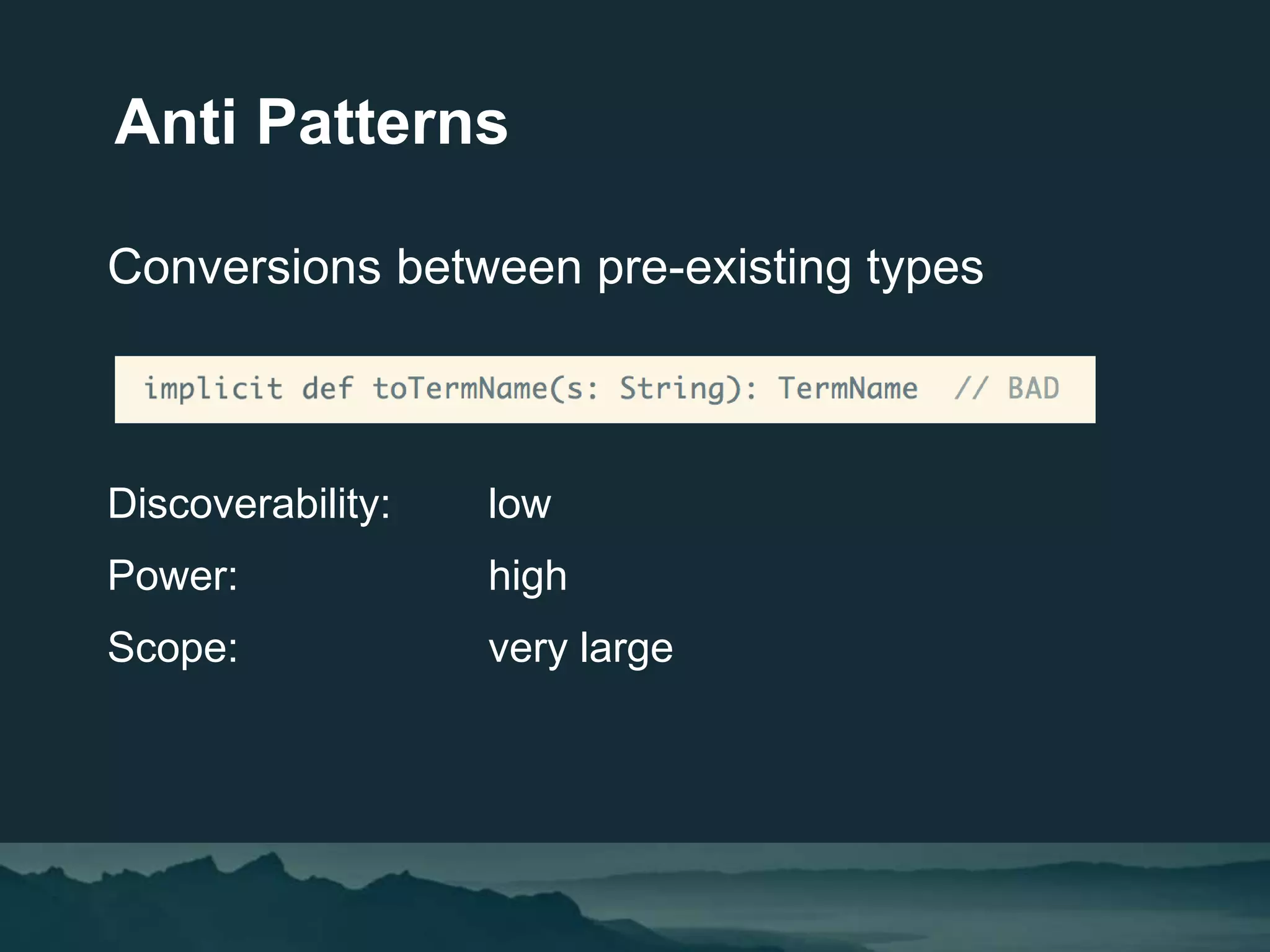 Anti Patterns

Conversions between pre-existing types

implicit def toTermName(s: String): TermName // BAD

Discoverability: low

Power: high

Scope: very large